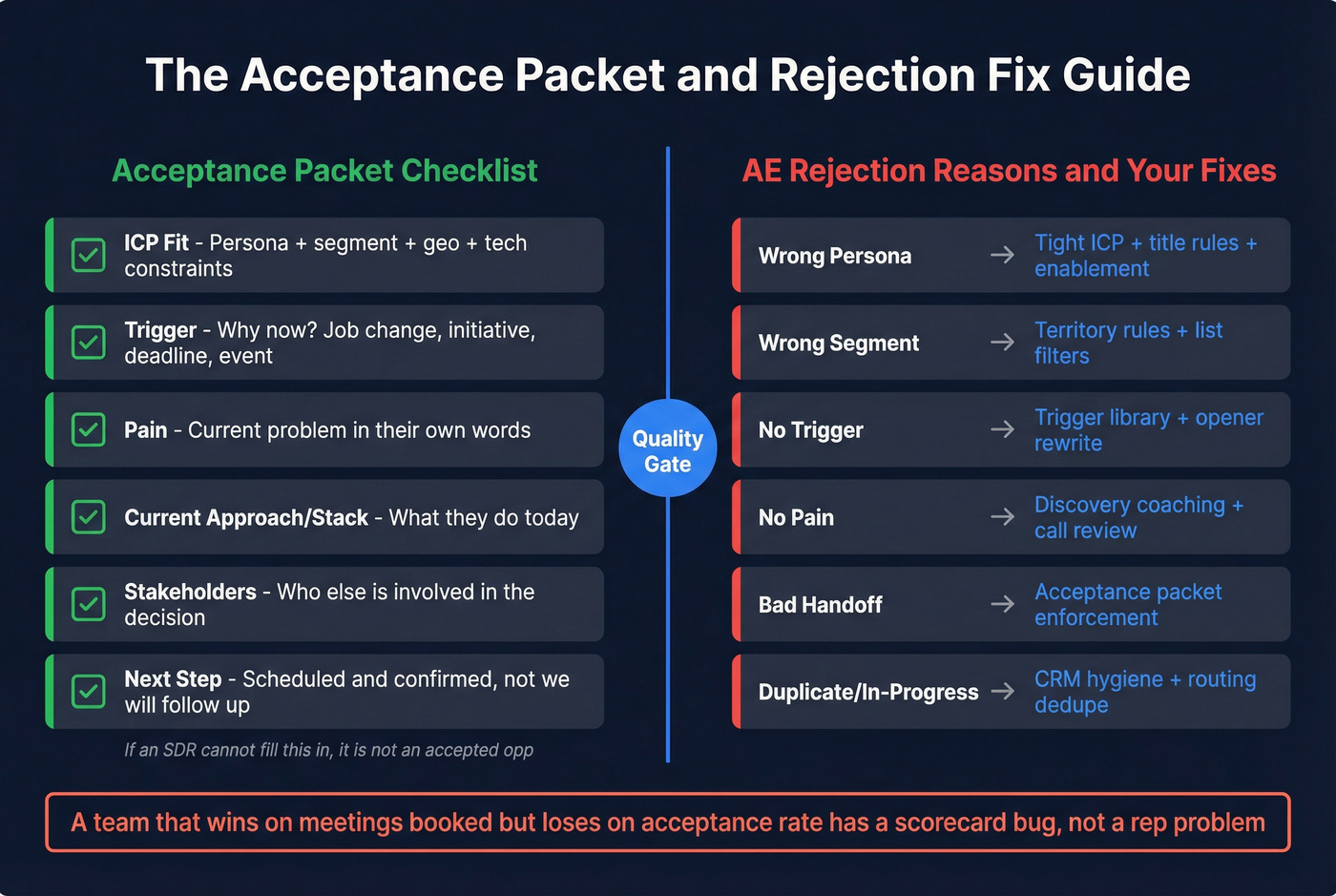 The Acceptance Packet and Rejection Fix Guide

Acceptance Packet Checklist

ICP Fit - Persona + segment + geo + tech constraints

Trigger - Why now? Job change, initiative, deadline, event

Pain - Current problem in their own words

Current Approach/Stack - What they do today

Stakeholders - Who else is involved in the decision

Next Step - Scheduled and confirmed, not we will follow up

If an SDR cannot fill this in, it is not an accepted opp

Quality Gate

AE Rejection Reasons and Your Fixes

Wrong Persona → Tight ICP + title rules + enablement

Wrong Segment → Territory rules + list filters

No Trigger → Trigger library + opener rewrite

No Pain → Discovery coaching + call review

Bad Handoff → Acceptance packet enforcement

Duplicate/In-Progress → CRM hygiene + routing dedupe

A team that wins on meetings booked but loses on acceptance rate has a scorecard bug, not a rep problem